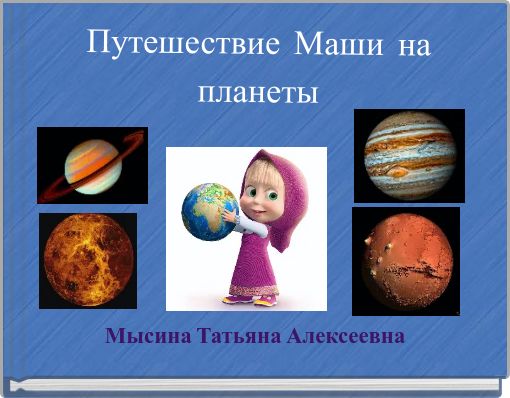 Путешествие Маши на планеты

Мысина Татьяна Алексеевна